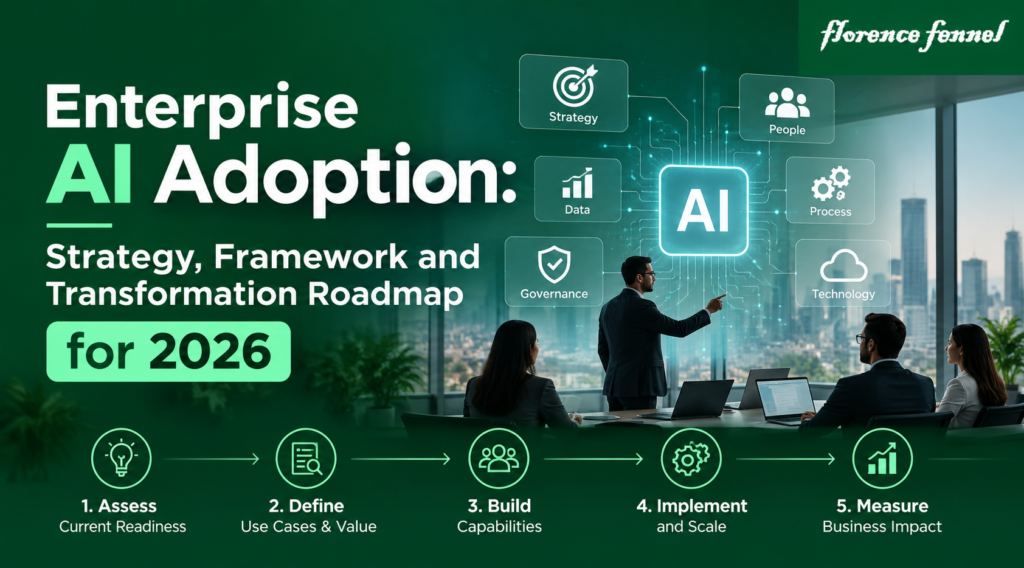 florence fennel

Enterprise AI Adoption:

Strategy, Framework and Transformation Roadmap

for 2026

Strategy

People

Data

AI

Process

Governance

Technology

1. Assess
Current Readiness

2. Define
Use Cases & Value

3. Build
Capabilities

4. Implement
and Scale

5. Measure
Business Impact